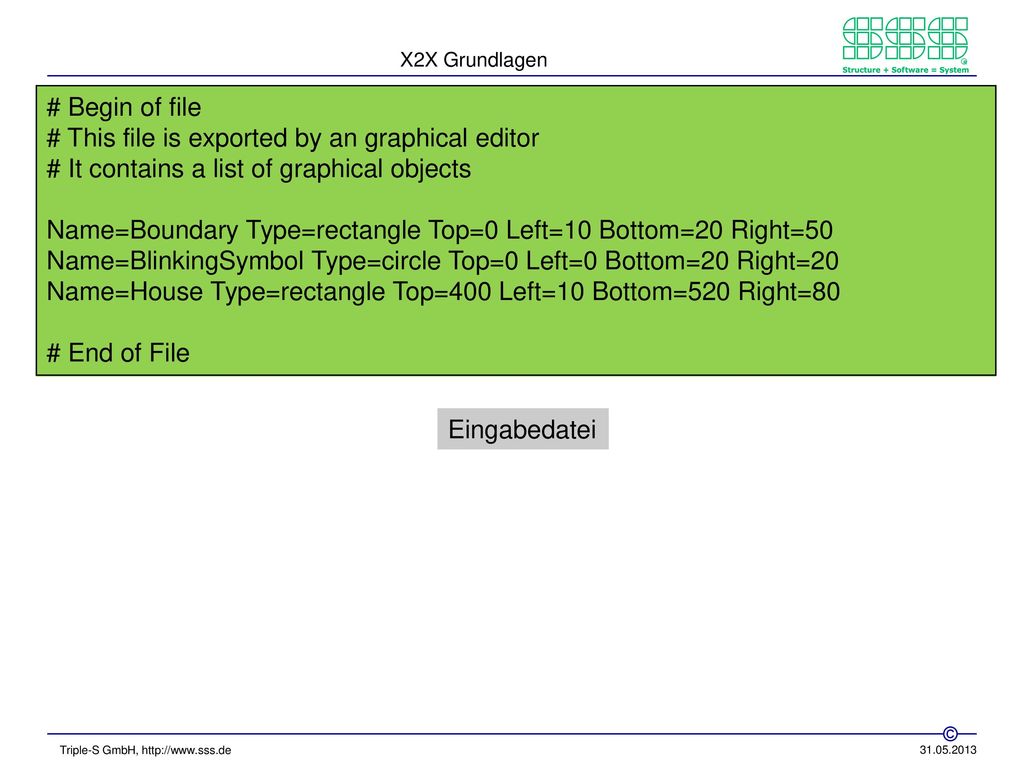 X2X Grundlagen

Structure + Software = System

# Begin of file
# This file is exported by an graphical editor
# It contains a list of graphical objects

Name=Boundary Type=rectangle Top=0 Left=10 Bottom=20 Right=50
Name=BlinkingSymbol Type=circle Top=0 Left=0 Bottom=20 Right=20
Name=House Type=rectangle Top=400 Left=10 Bottom=520 Right=80

# End of File

Eingabedatei

©

Triple-S GmbH, http://www.sss.de

31.05.2013